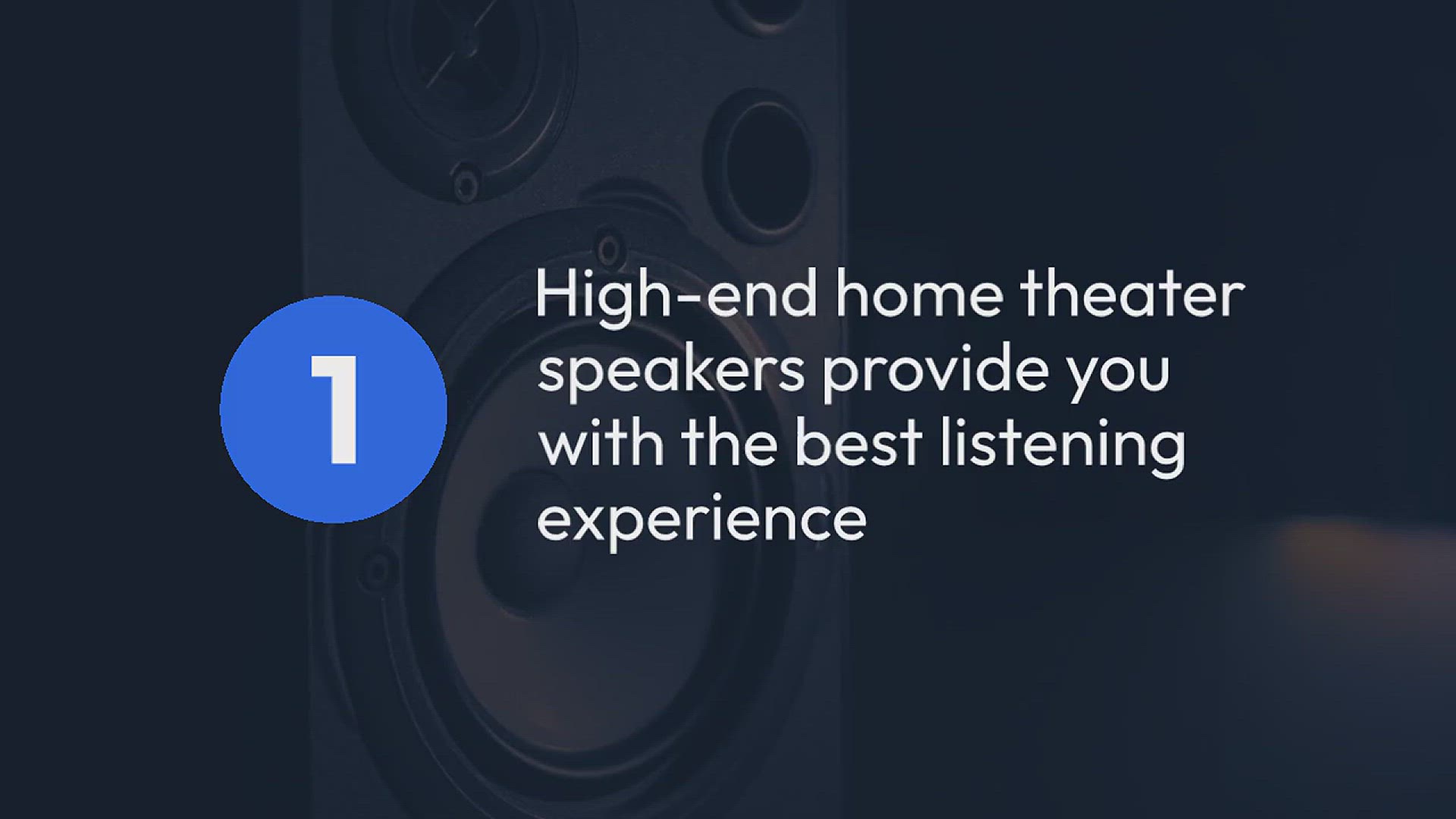 1

High-end home theater speakers provide you with the best listening experience